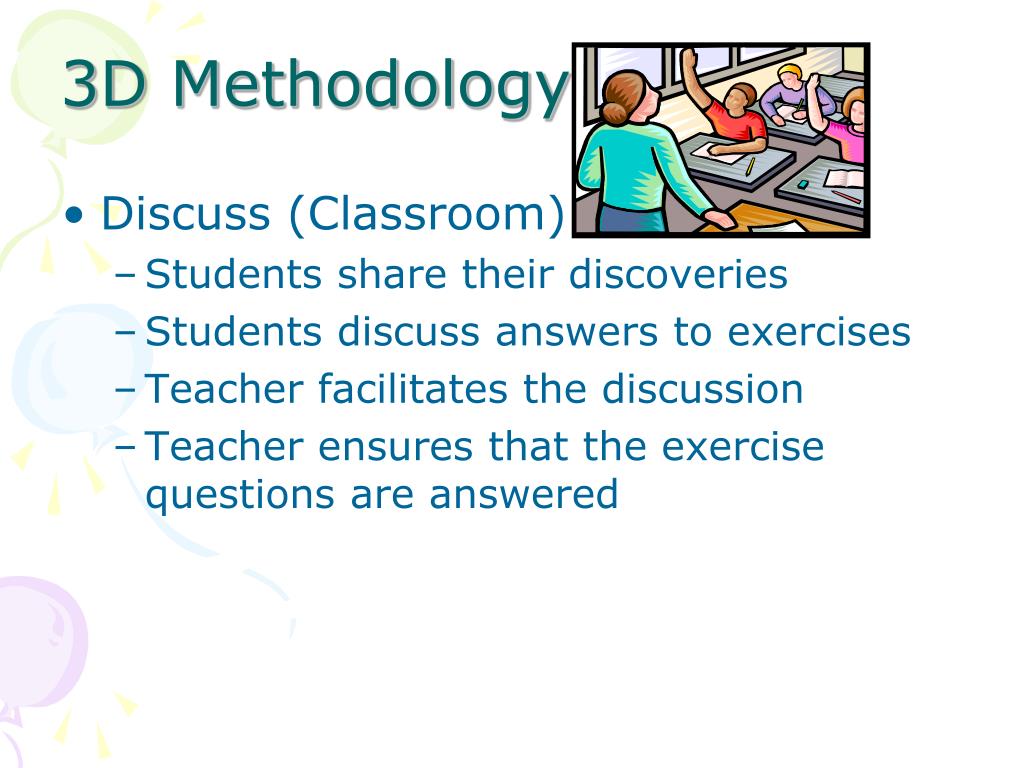 3D Methodology

• Discuss (Classroom)
– Students share their discoveries
– Students discuss answers to exercises
– Teacher facilitates the discussion
– Teacher ensures that the exercise questions are answered